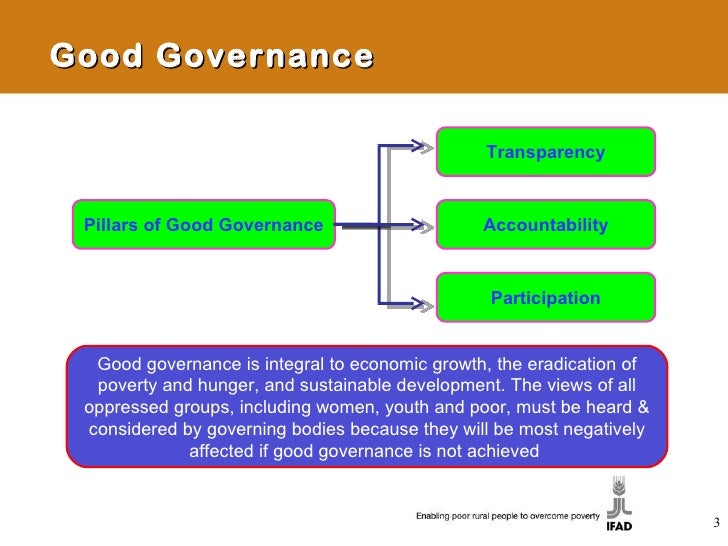 Good Governance

Pillars of Good Governance

Transparency

Accountability

Participation

Good governance is integral to economic growth, the eradication of poverty and hunger, and sustainable development. The views of all oppressed groups, including women, youth and poor, must be heard & considered by governing bodies because they will be most negatively affected if good governance is not achieved

Enabling poor rural people to overcome poverty

IFAD

3